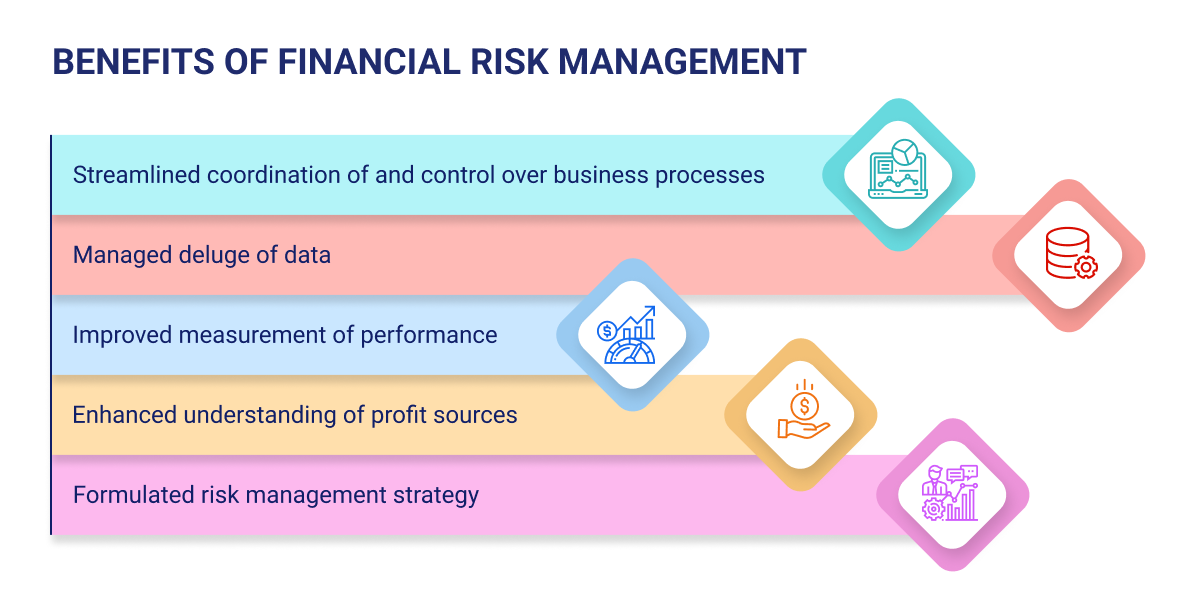 BENEFITS OF FINANCIAL RISK MANAGEMENT

Streamlined coordination of and control over business processes

Managed deluge of data

Improved measurement of performance

Enhanced understanding of profit sources

Formulated risk management strategy